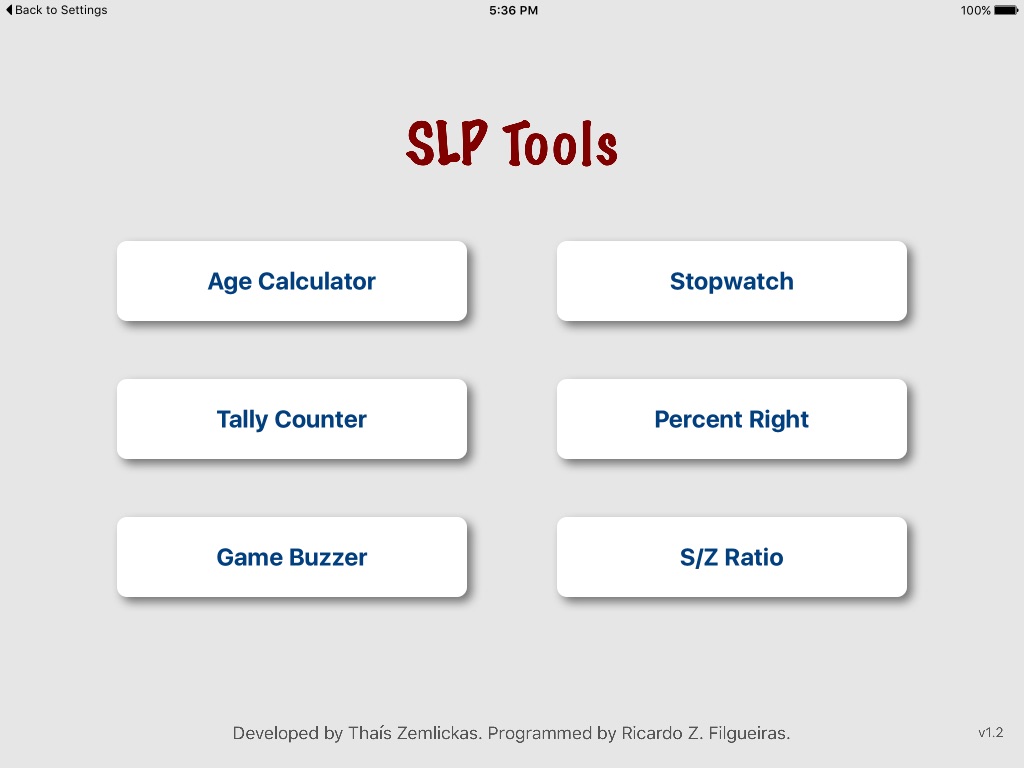 Back to Settings
5:36 PM
100%

SLP Tools

Age Calculator

Stopwatch

Tally Counter

Percent Right

Game Buzzer

S/Z Ratio

Developed by Thaís Zemlickas. Programmed by Ricardo Z. Filgueiras.

v1.2